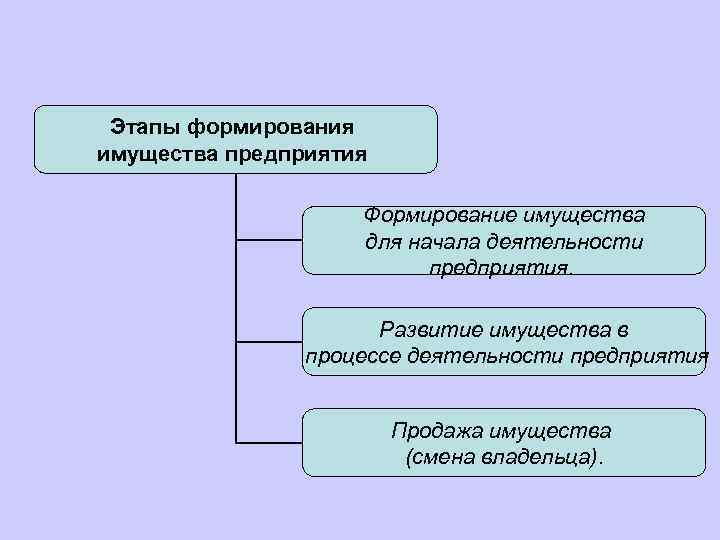 Этапы формирования имущества предприятия

Формирование имущества для начала деятельности предприятия.

Развитие имущества в процессе деятельности предприятия

Продажа имущества (смена владельца).